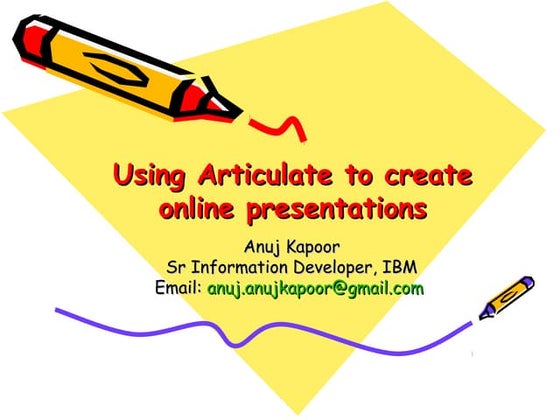 Using Articulate to create online presentations

Anuj Kapoor
Sr Information Developer, IBM
Email: anuj.anujkapoor@gmail.com